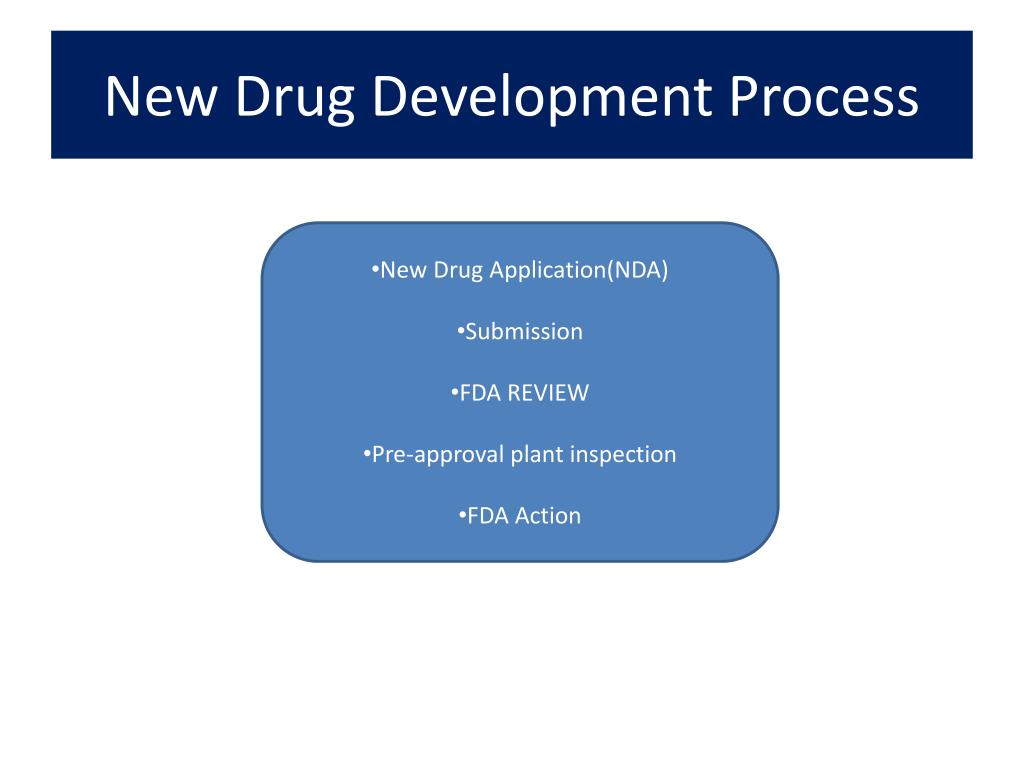 New Drug Development Process

•New Drug Application(NDA)

•Submission

•FDA REVIEW

•Pre-approval plant inspection

•FDA Action